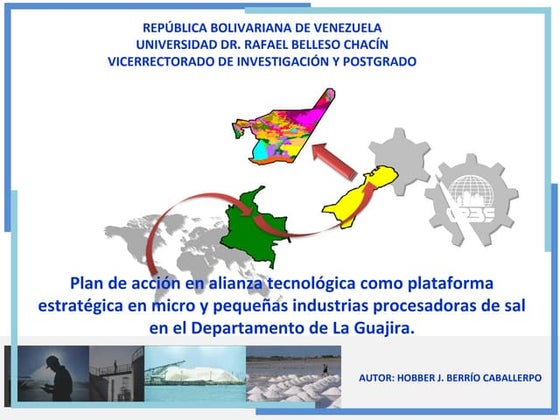 REPÚBLICA BOLIVARIANA DE VENEZUELA
UNIVERSIDAD DR. RAFAEL BELLESO CHACÍN
VICERRECTORADO DE INVESTIGACIÓN Y POSTGRADO

CP3S

Plan de acción en alianza tecnológica como plataforma estratégica en micro y pequeñas industrias procesadoras de sal en el Departamento de La Guajira.

AUTOR: HOBBER J. BERRÍO CABALLERPO